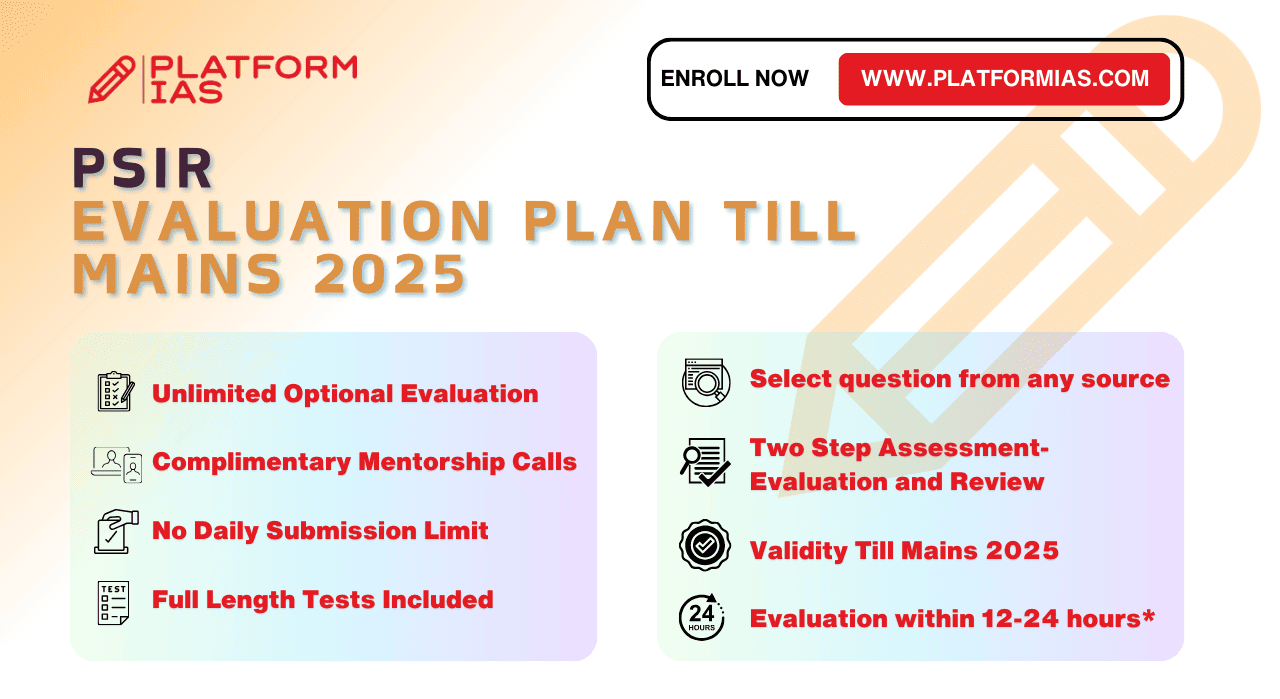 PLATFORM IAS

ENROLL NOW WWW.PLATFORMIAS.COM

PSIR
EVALUATION PLAN TILL MAINS 2025

Unlimited Optional Evaluation

Complimentary Mentorship Calls

No Daily Submission Limit

TEST
Full Length Tests Included

Select question from any source

Two Step Assessment- Evaluation and Review

Validity Till Mains 2025

24 HOURS
Evaluation within 12-24 hours*